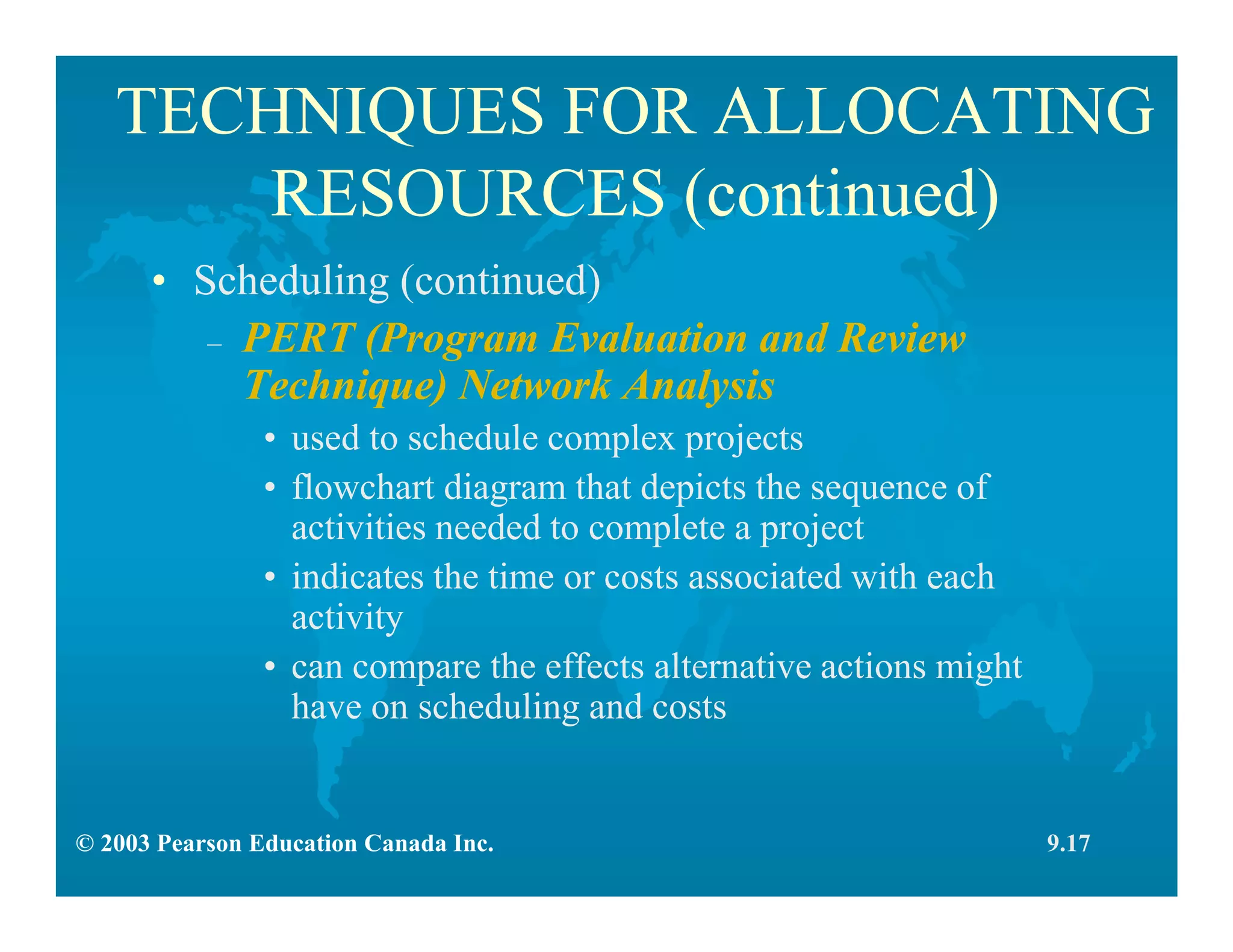 TECHNIQUES FOR ALLOCATING RESOURCES (continued)

• Scheduling (continued)

– PERT (Program Evaluation and Review Technique) Network Analysis

• used to schedule complex projects

• flowchart diagram that depicts the sequence of activities needed to complete a project

• indicates the time or costs associated with each activity

• can compare the effects alternative actions might have on scheduling and costs

© 2003 Pearson Education Canada Inc.

9.17